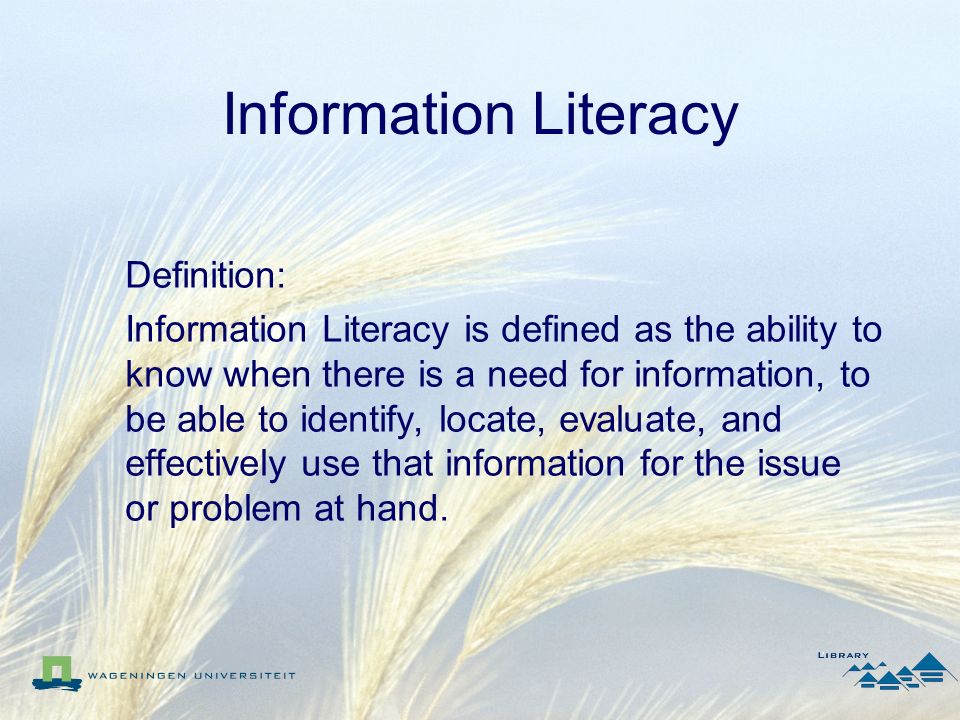 Information Literacy

Definition:

Information Literacy is defined as the ability to know when there is a need for information, to be able to identify, locate, evaluate, and effectively use that information for the issue or problem at hand.

WAGENINGEN UNIVERSITEIT

LIBRARY